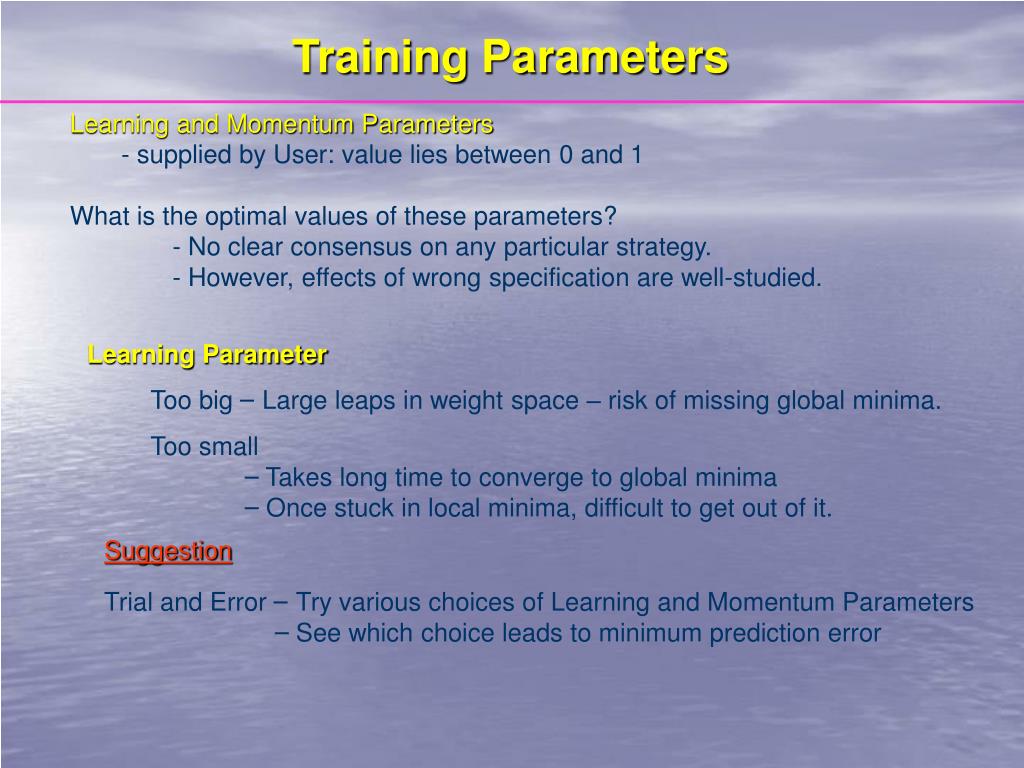 Training Parameters

Learning and Momentum Parameters
- supplied by User: value lies between 0 and 1

What is the optimal values of these parameters?
- No clear consensus on any particular strategy.
- However, effects of wrong specification are well-studied.

Learning Parameter

Too big – Large leaps in weight space – risk of missing global minima.

Too small
– Takes long time to converge to global minima
– Once stuck in local minima, difficult to get out of it.

Suggestion

Trial and Error – Try various choices of Learning and Momentum Parameters
– See which choice leads to minimum prediction error